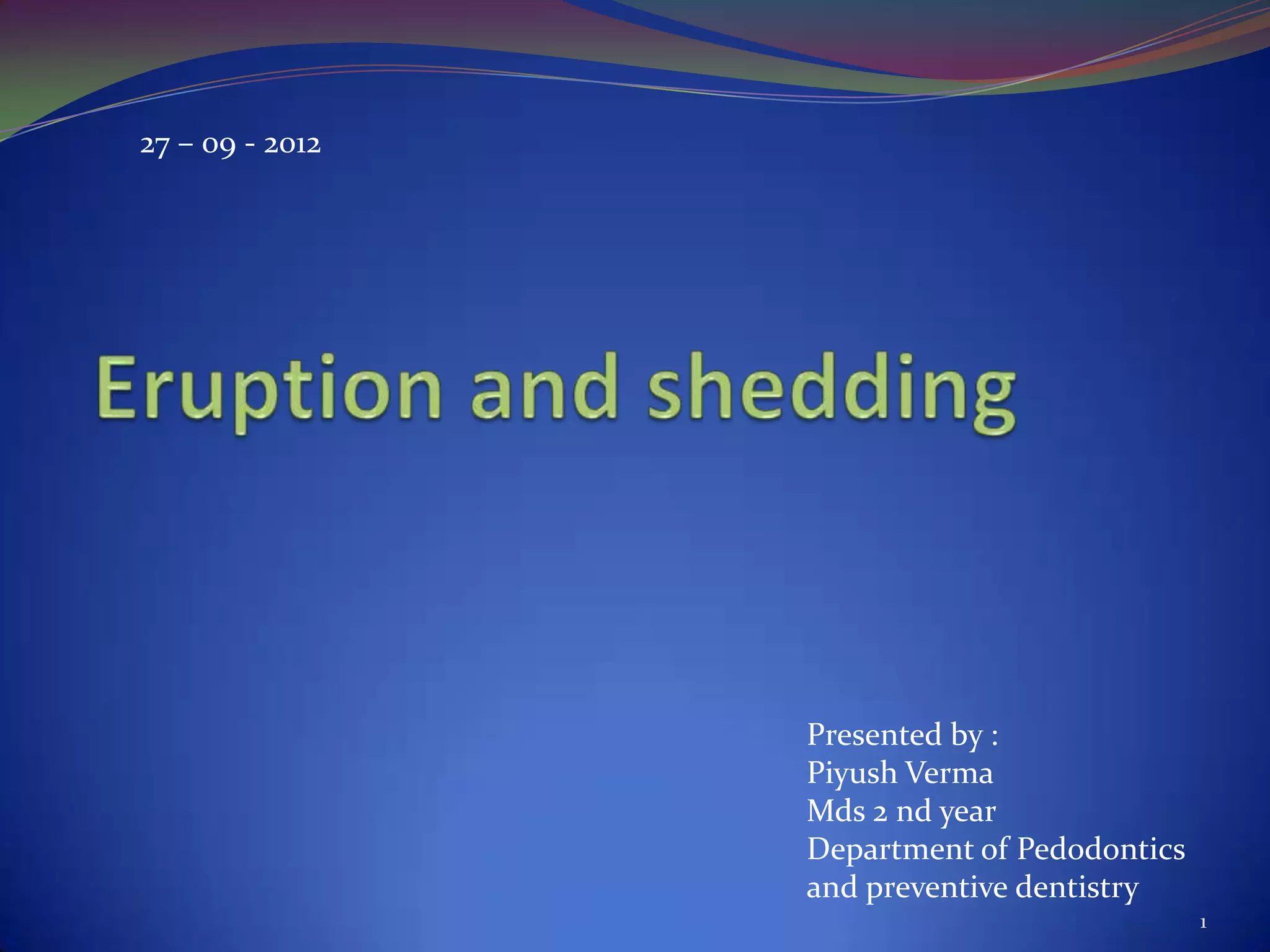 27 – 09 - 2012

Eruption and shedding

Presented by :
Piyush Verma
Mds 2 nd year
Department of Pedodontics and preventive dentistry

1